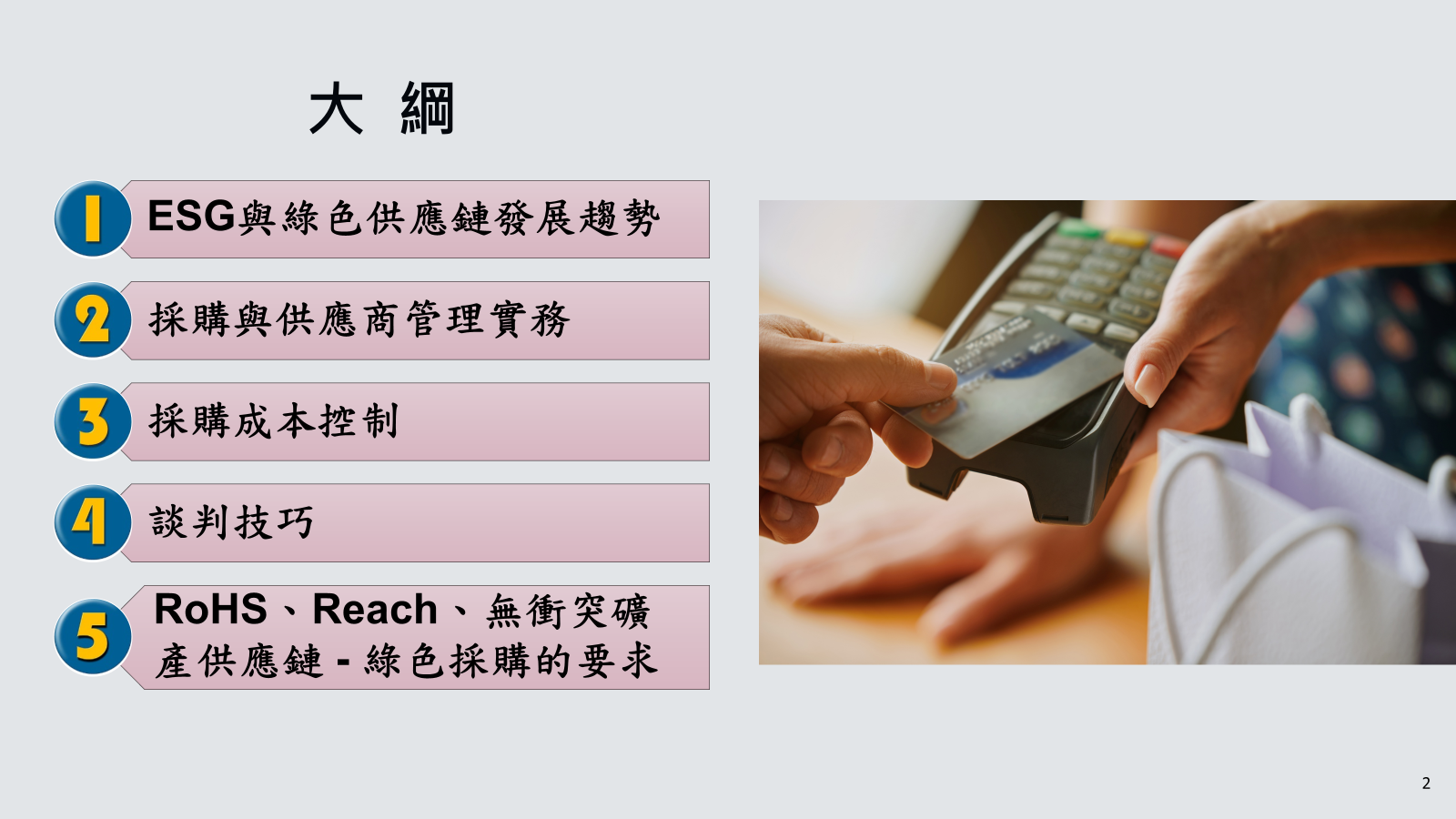 大 綱

1 ESG與綠色供應鏈發展趨勢

2 採購與供應商管理實務

3 採購成本控制

4 談判技巧

5 RoHS、Reach、無衝突礦產供應鏈 - 綠色採購的要求

2